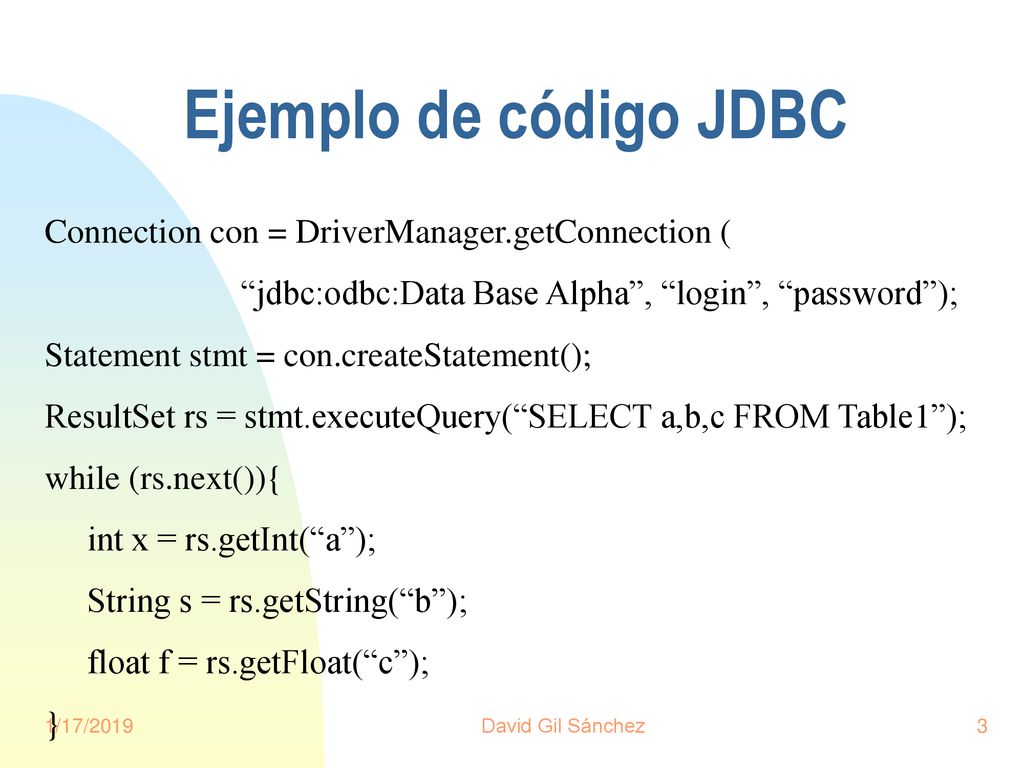 Ejemplo de código JDBC

Connection con = DriverManager.getConnection (
“jdbc:odbc:Data Base Alpha”, “login”, “password”);
Statement stmt = con.createStatement();
ResultSet rs = stmt.executeQuery(“SELECT a,b,c FROM Table1”);
while (rs.next()){
int x = rs.getInt(“a”);
String s = rs.getString(“b”);
float f = rs.getFloat(“c”);
}

1/17/2019

David Gil Sánchez

3